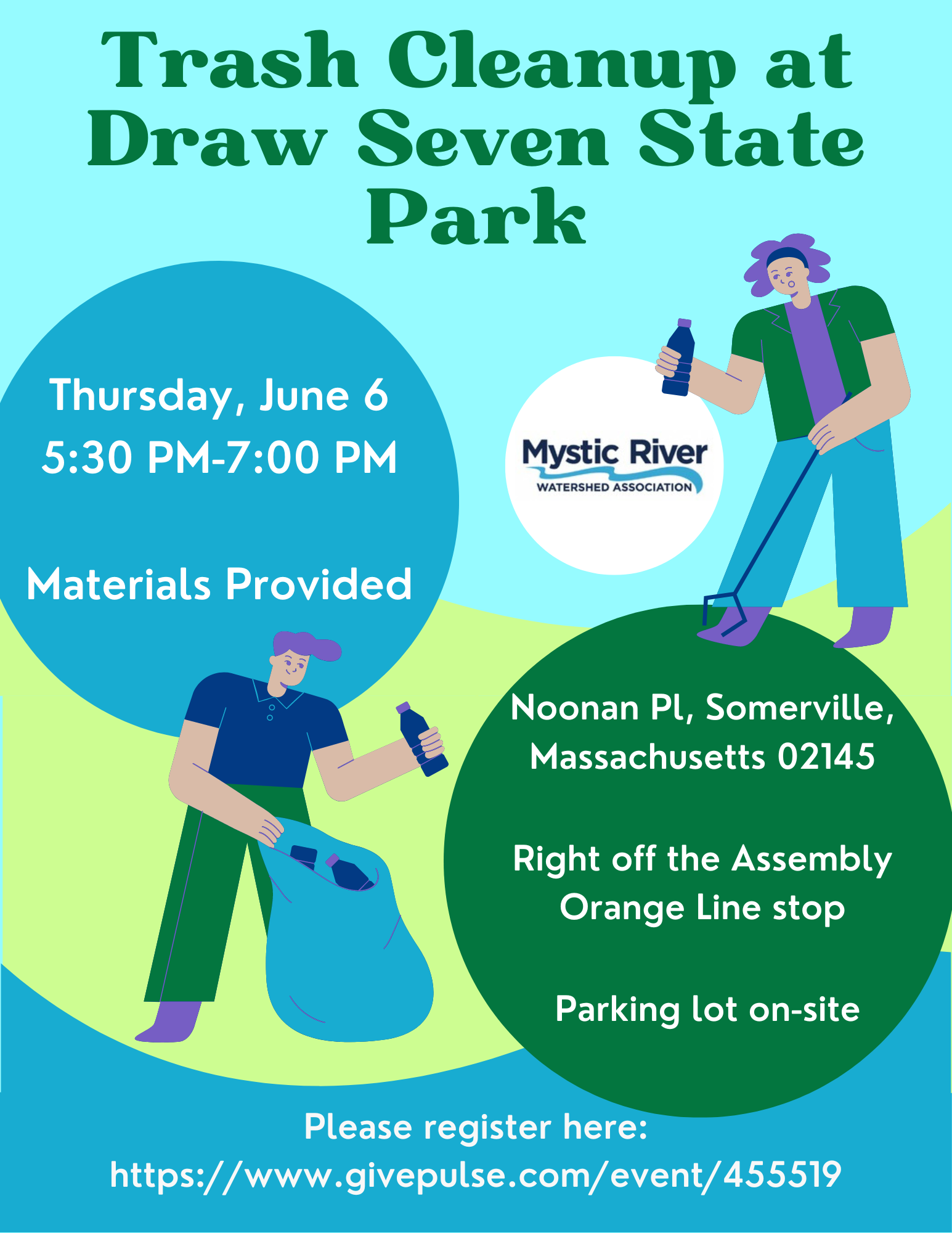 Trash Cleanup at Draw Seven State Park

Thursday, June 6
5:30 PM-7:00 PM

Materials Provided

Mystic River
WATERSHED ASSOCIATION

Noonan Pl, Somerville, Massachusetts 02145

Right off the Assembly Orange Line stop

Parking lot on-site

Please register here:
https://www.givepulse.com/event/455519